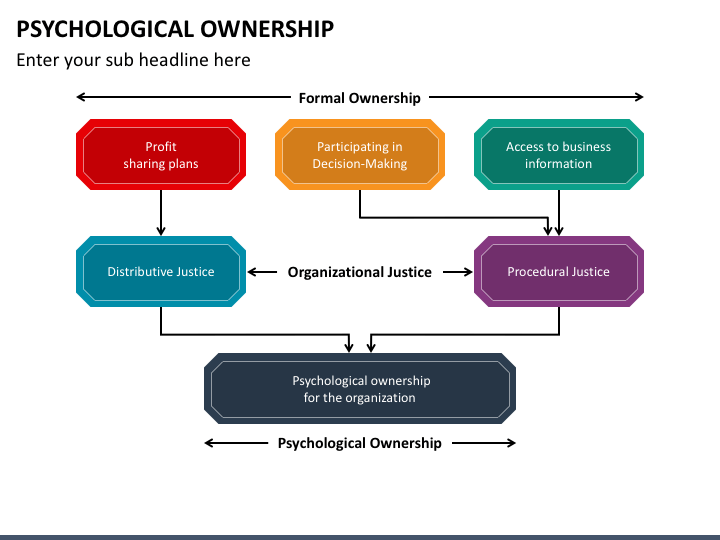 PSYCHOLOGICAL OWNERSHIP

Enter your sub headline here

Formal Ownership

Profit sharing plans

Participating in Decision-Making

Access to business information

Distributive Justice

Organizational Justice

Procedural Justice

Psychological ownership for the organization

Psychological Ownership